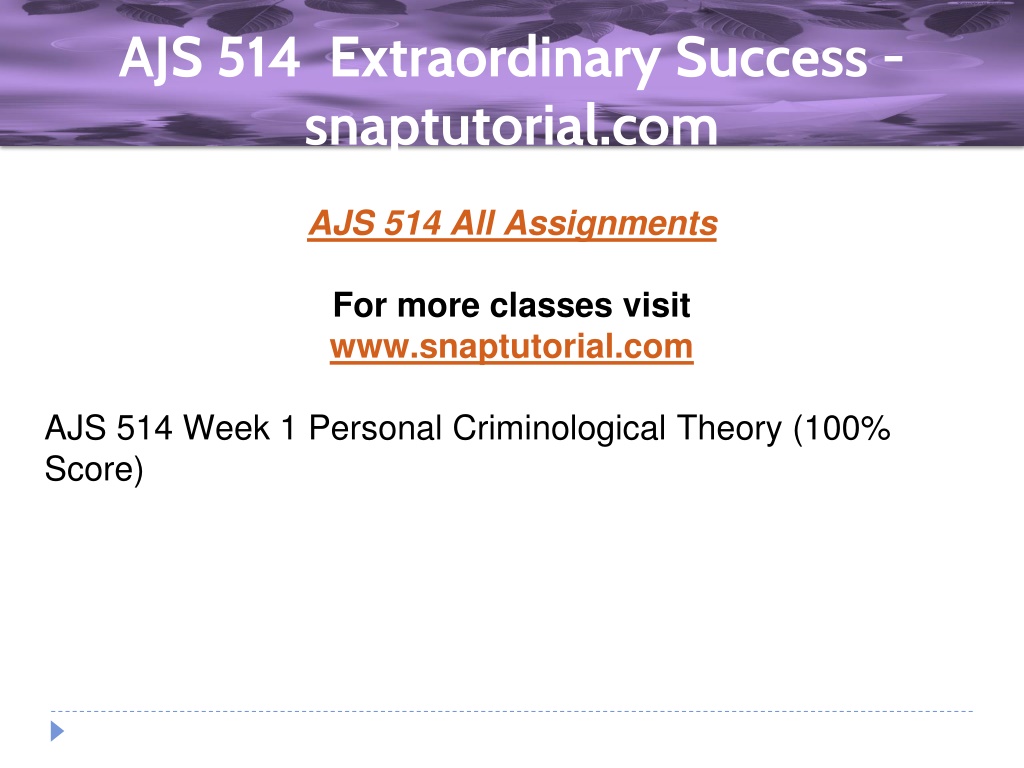 AJS 514 Extraordinary Success - snaptutorial.com

AJS 514 All Assignments

For more classes visit
www.snaptutorial.com

AJS 514 Week 1 Personal Criminological Theory (100% Score)